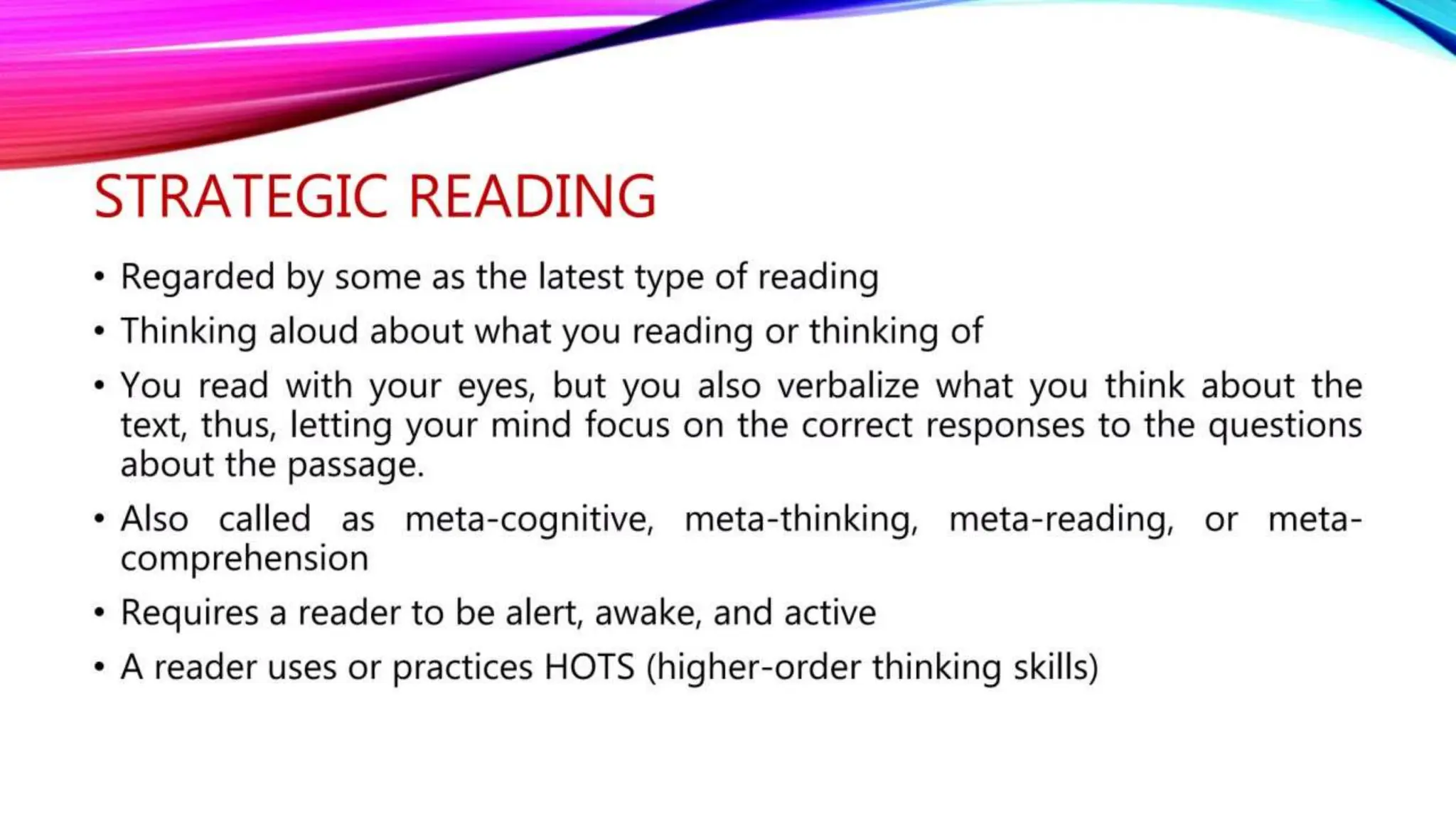 STRATEGIC READING

• Regarded by some as the latest type of reading
• Thinking aloud about what you reading or thinking of
• You read with your eyes, but you also verbalize what you think about the text, thus, letting your mind focus on the correct responses to the questions about the passage.
• Also called as meta-cognitive, meta-thinking, meta-reading, or meta-comprehension
• Requires a reader to be alert, awake, and active
• A reader uses or practices HOTS (higher-order thinking skills)